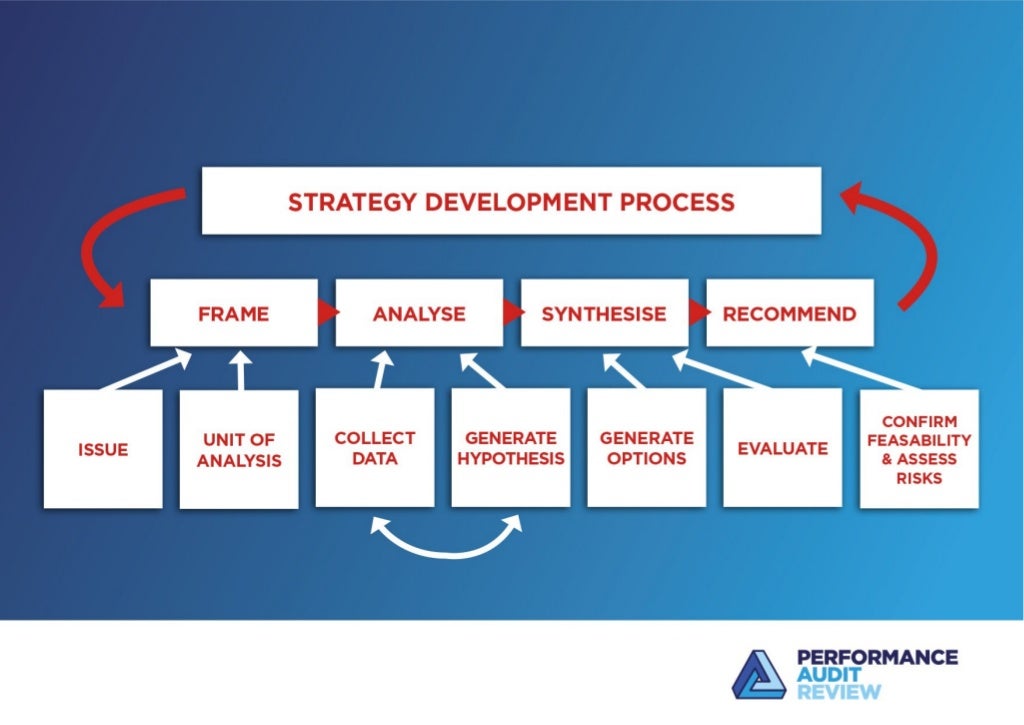 STRATEGY DEVELOPMENT PROCESS

FRAME

ANALYSE

SYNTHESISE

RECOMMEND

ISSUE

UNIT OF ANALYSIS

COLLECT DATA

GENERATE HYPOTHESIS

GENERATE OPTIONS

EVALUATE

CONFIRM FEASABILITY & ASSESS RISKS

PERFORMANCE AUDIT REVIEW